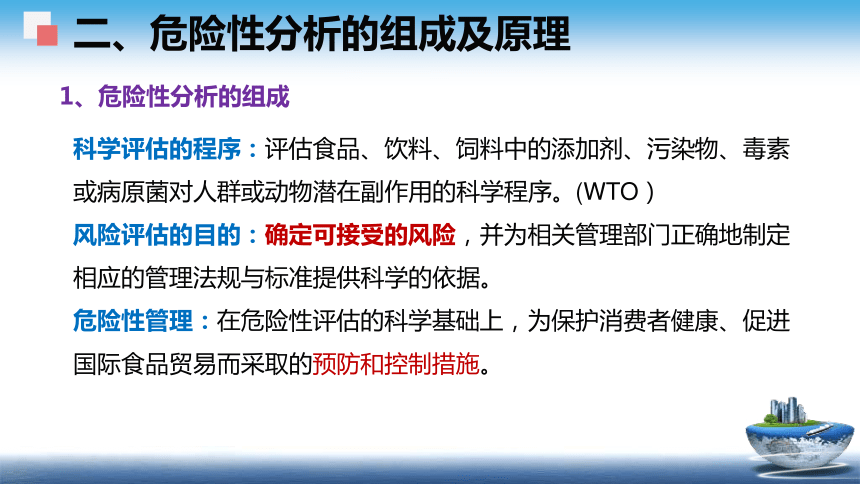 二、危险性分析的组成及原理

1、危险性分析的组成

科学评估的程序：评估食品、饮料、饲料中的添加剂、污染物、毒素或病原菌对人群或动物潜在副作用的科学程序。(WTO )

风险评估的目的：确定可接受的风险，并为相关管理部门正确地制定相应的管理法规与标准提供科学的依据。

危险性管理：在危险性评估的科学基础上，为保护消费者健康、促进国际食品贸易而采取的预防和控制措施。